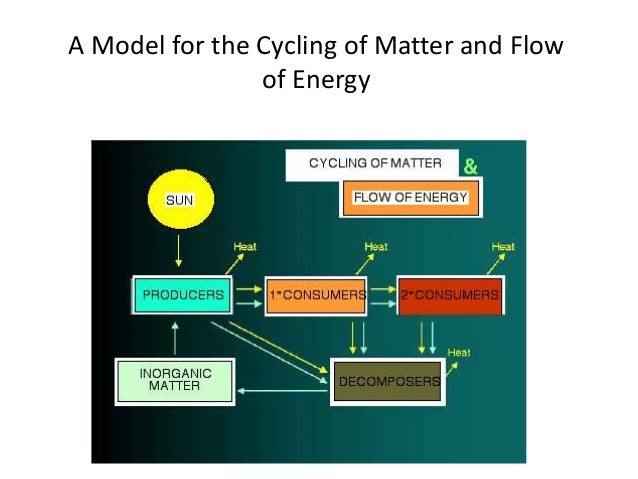 A Model for the Cycling of Matter and Flow of Energy

CYCLING OF MATTER &

FLOW OF ENERGY

SUN

Heat

Heat

Heat

PRODUCERS

1°CONSUMERS

2°CONSUMERS

Heat

INORGANIC MATTER

DECOMPOSERS